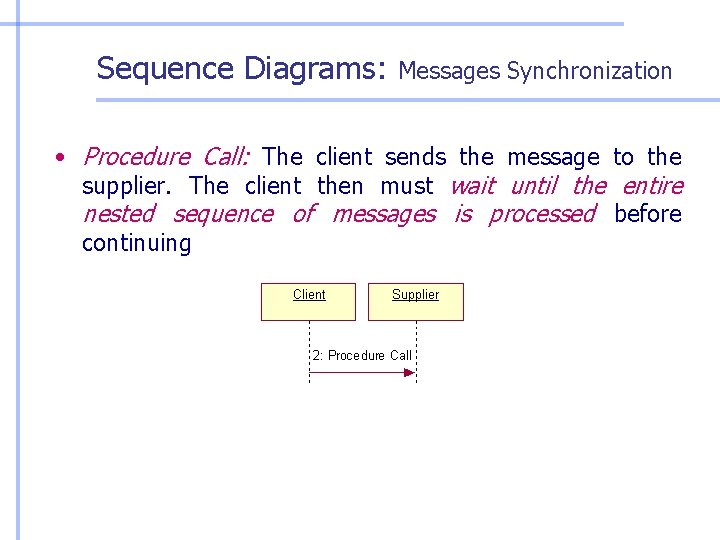 Sequence Diagrams: Messages Synchronization

• Procedure Call: The client sends the message to the supplier. The client then must wait until the entire nested sequence of messages is processed before continuing

Client

Supplier

2: Procedure Call